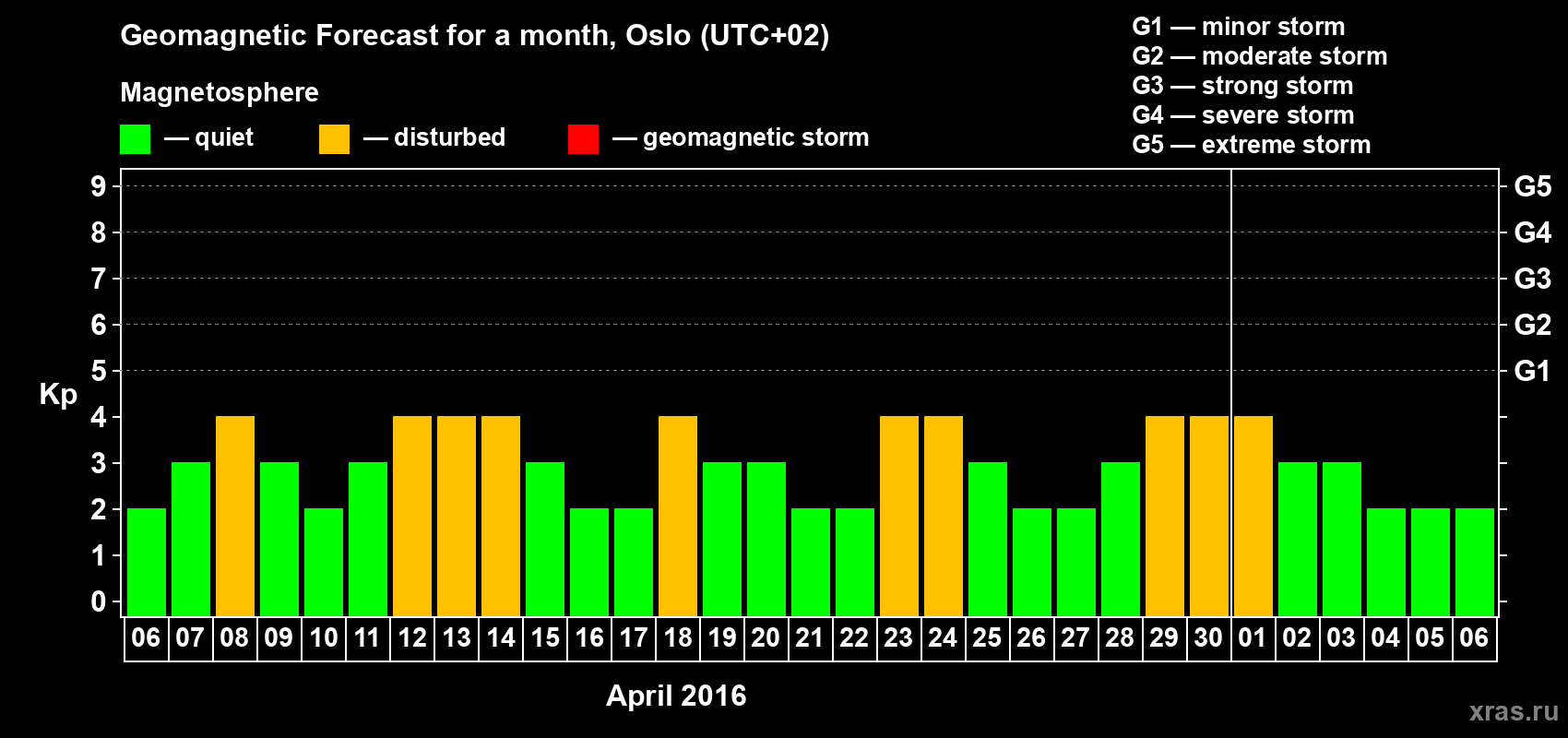 Geomagnetic Forecast for a month, Oslo (UTC+02)

Magnetosphere

— quiet — disturbed — geomagnetic storm

G1 — minor storm
G2 — moderate storm
G3 — strong storm
G4 — severe storm
G5 — extreme storm

Kp

9
8
7
6
5
4
3
2
1
0

G5
G4
G3
G2
G1

06 07 08 09 10 11 12 13 14 15 16 17 18 19 20 21 22 23 24 25 26 27 28 29 30 01 02 03 04 05 06

April 2016

xras.ru